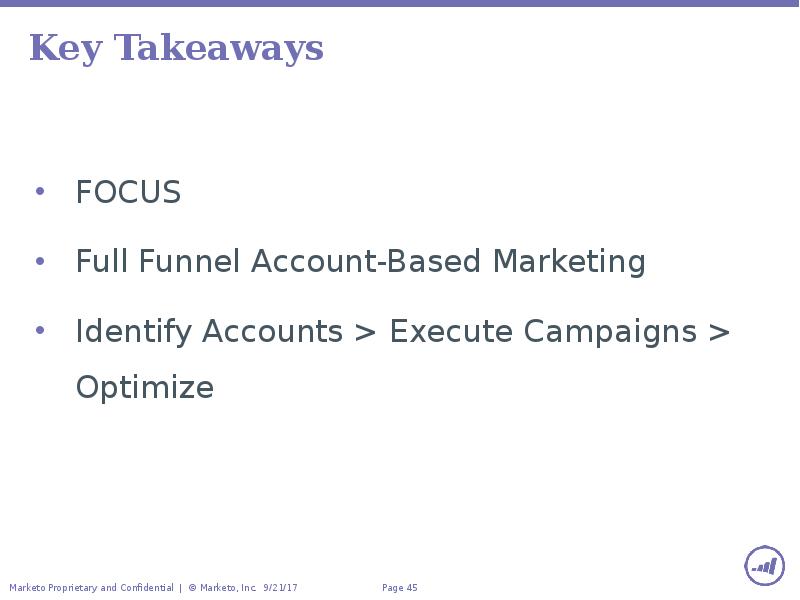 Key Takeaways

• FOCUS

• Full Funnel Account-Based Marketing

• Identify Accounts > Execute Campaigns > Optimize

Marketo Proprietary and Confidential | © Marketo, Inc. 9/21/17 Page 45